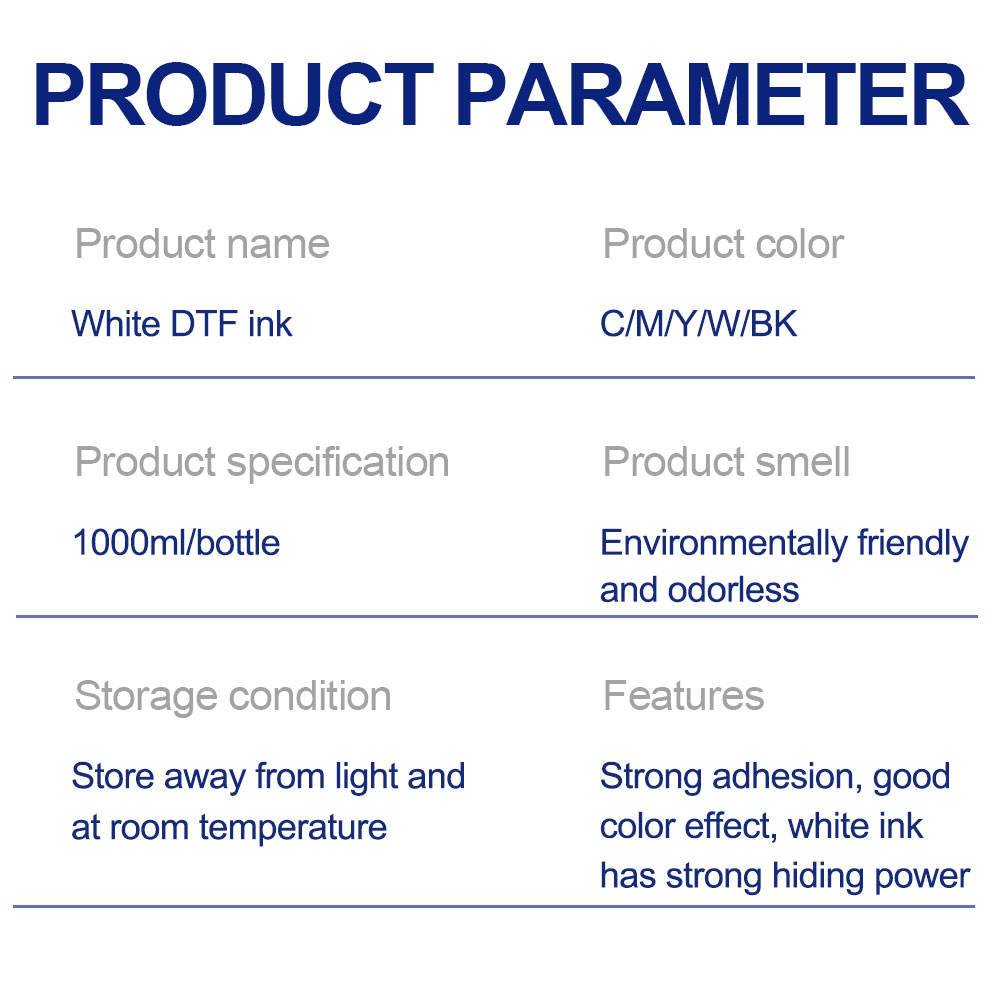 PRODUCT PARAMETER

Product name

White DTF ink

Product color

C/M/Y/W/BK

Product specification

1000ml/bottle

Product smell

Environmentally friendly and odorless

Storage condition

Store away from light and at room temperature

Features

Strong adhesion, good color effect, white ink has strong hiding power